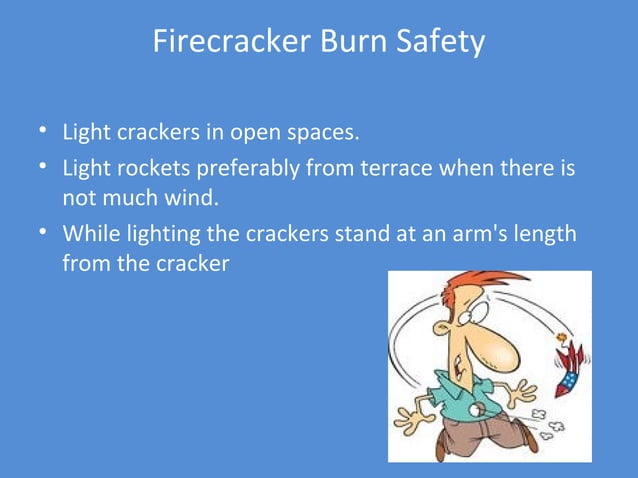 Firecracker Burn Safety

• Light crackers in open spaces.

• Light rockets preferably from terrace when there is not much wind.

• While lighting the crackers stand at an arm's length from the cracker